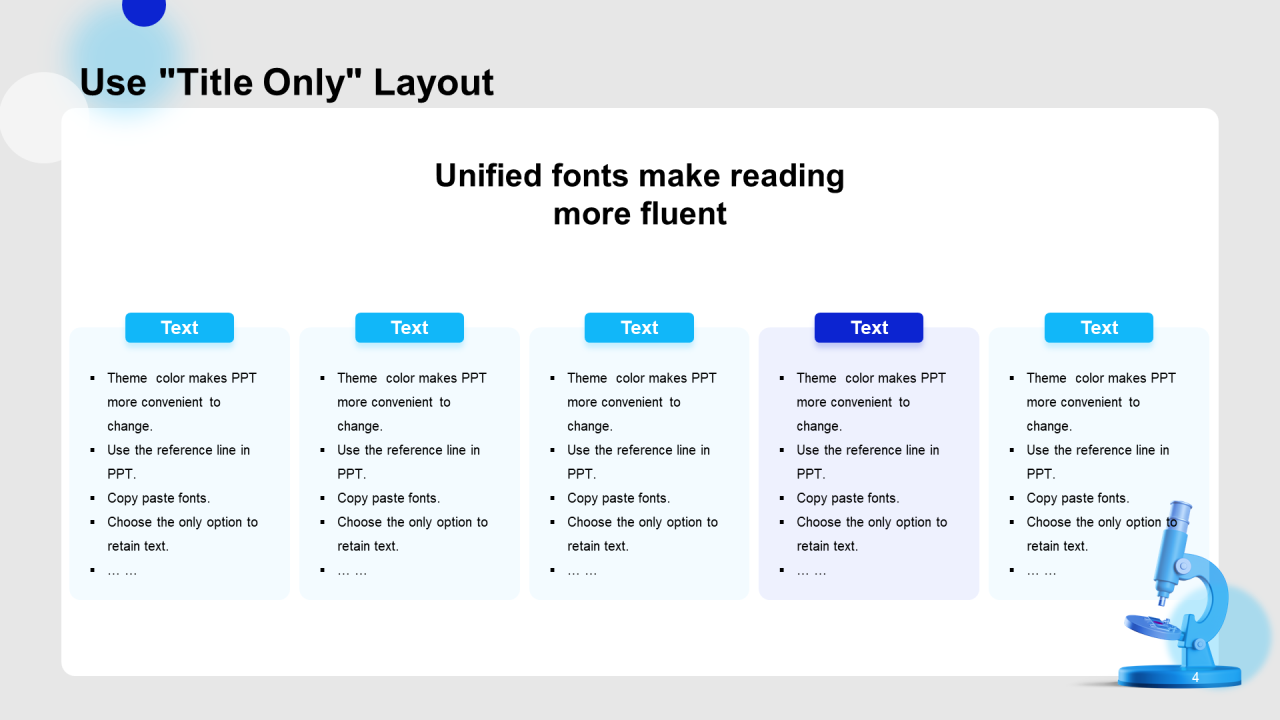 Use "Title Only" Layout

Unified fonts make reading more fluent

Text

- Theme color makes PPT more convenient to change.
- Use the reference line in PPT.
- Copy paste fonts.
- Choose the only option to retain text.
- … …

Text

- Theme color makes PPT more convenient to change.
- Use the reference line in PPT.
- Copy paste fonts.
- Choose the only option to retain text.
- … …

Text

- Theme color makes PPT more convenient to change.
- Use the reference line in PPT.
- Copy paste fonts.
- Choose the only option to retain text.
- … …

Text

- Theme color makes PPT more convenient to change.
- Use the reference line in PPT.
- Copy paste fonts.
- Choose the only option to retain text.
- … …

Text

- Theme color makes PPT more convenient to change.
- Use the reference line in PPT.
- Copy paste fonts.
- Choose the only option to retain text.
- … …

4